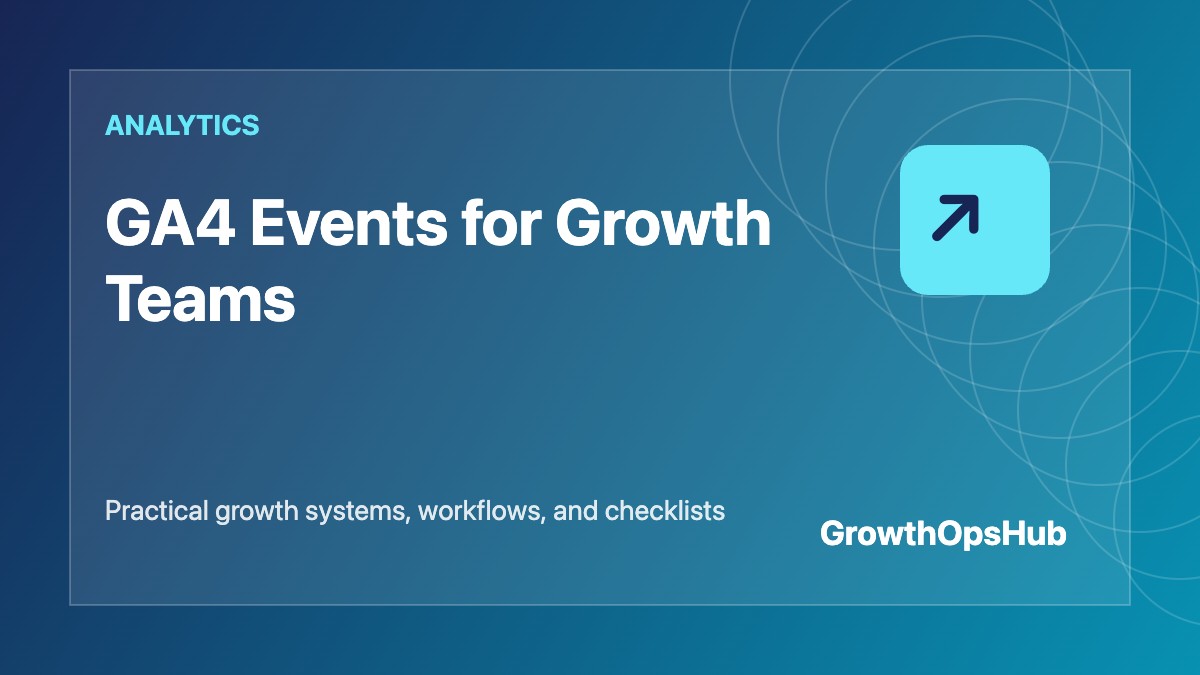 ANALYTICS

GA4 Events for Growth Teams

Practical growth systems, workflows, and checklists

GrowthOpsHub